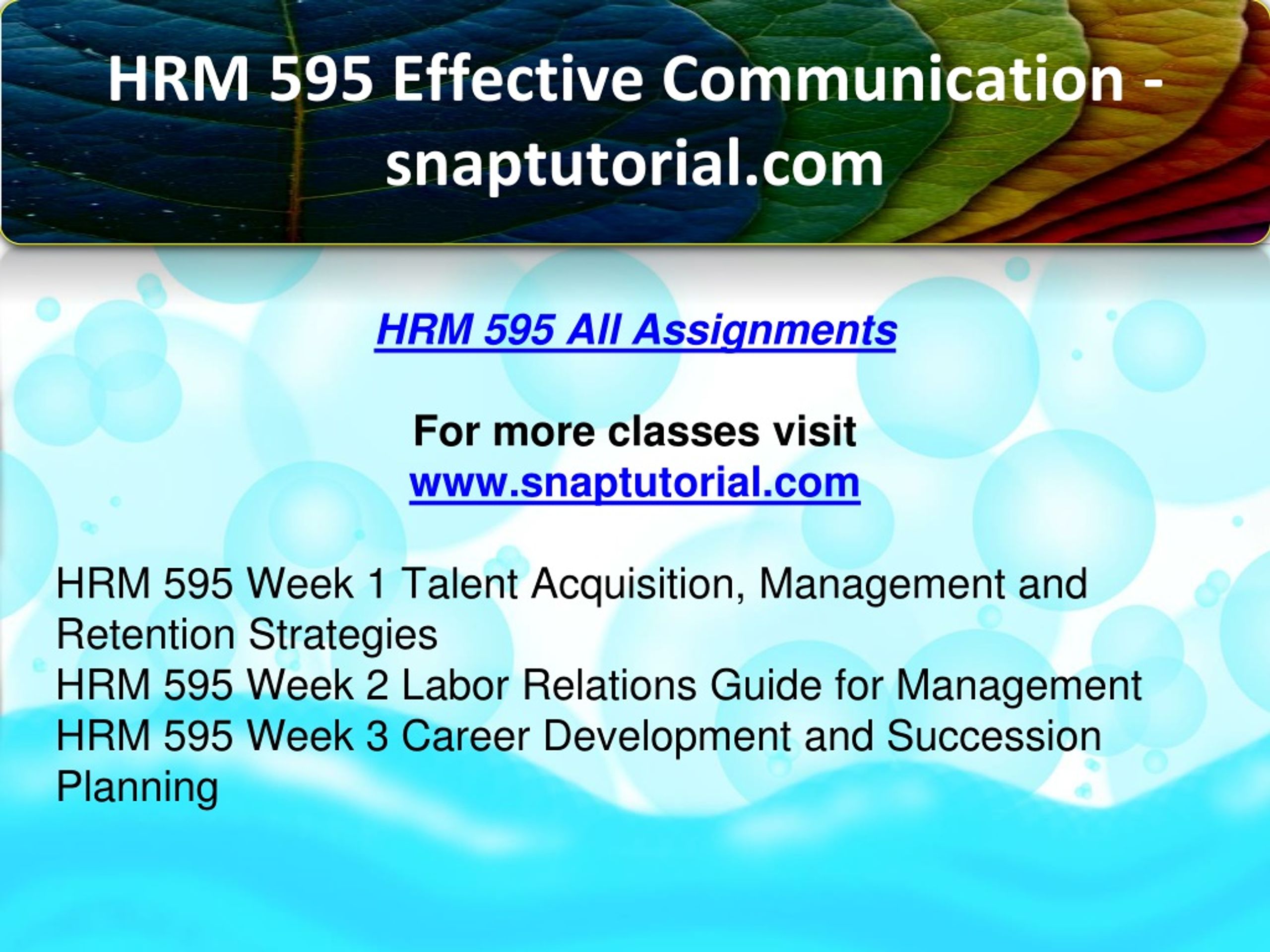 HRM 595 Effective Communication - snaptutorial.com

HRM 595 All Assignments

For more classes visit
www.snaptutorial.com

HRM 595 Week 1 Talent Acquisition, Management and Retention Strategies
HRM 595 Week 2 Labor Relations Guide for Management
HRM 595 Week 3 Career Development and Succession Planning